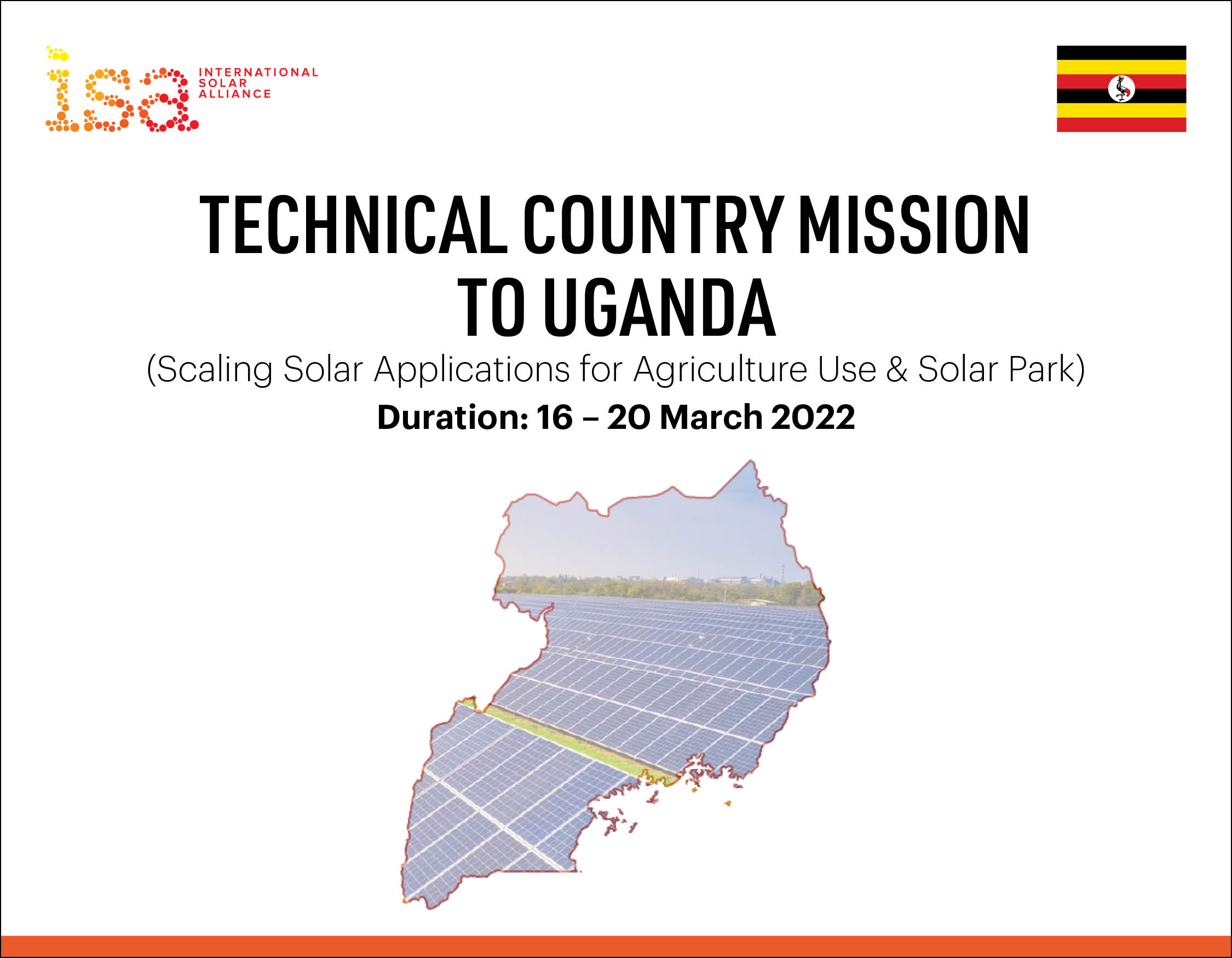 isa INTERNATIONAL SOLAR ALLIANCE

TECHNICAL COUNTRY MISSION TO UGANDA

(Scaling Solar Applications for Agriculture Use & Solar Park)

Duration: 16 – 20 March 2022